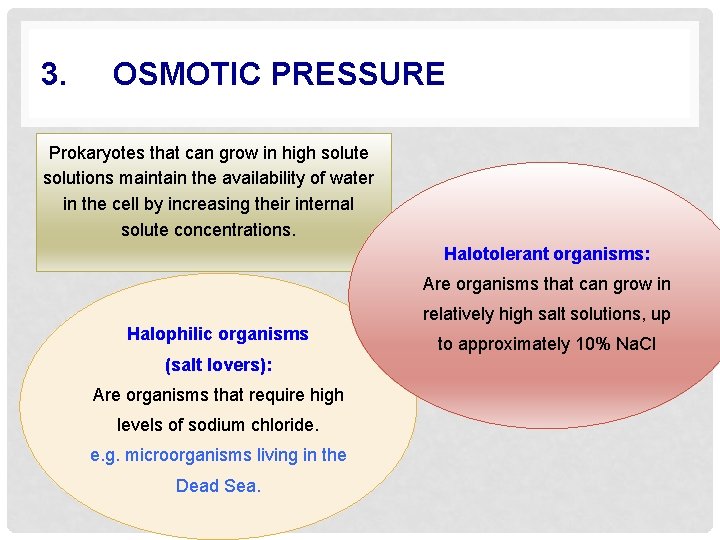 3. OSMOTIC PRESSURE

Prokaryotes that can grow in high solute solutions maintain the availability of water in the cell by increasing their internal solute concentrations.

Halotolerant organisms:
Are organisms that can grow in relatively high salt solutions, up to approximately 10% NaCl

Halophilic organisms (salt lovers):
Are organisms that require high levels of sodium chloride.
e.g. microorganisms living in the Dead Sea.